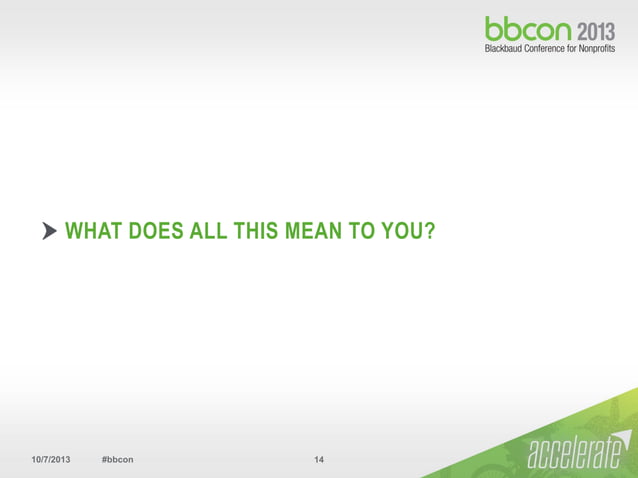 bbcon 2013
Blackbaud Conference for Nonprofits

WHAT DOES ALL THIS MEAN TO YOU?

10/7/2013 #bbcon 14

accelerate